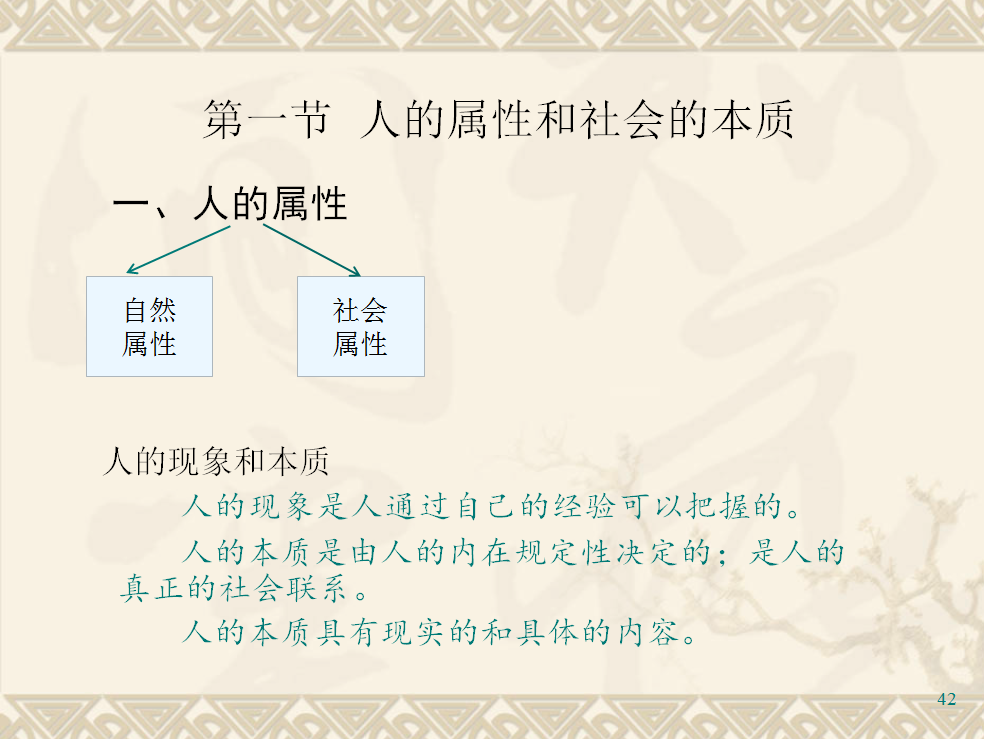 第一节 人的属性和社会的本质

一、人的属性

自然属性

社会属性

人的现象和本质

人的现象是人通过自己的经验可以把握的。

人的本质是由人的内在规定性决定的；是人的真正的社会联系。

人的本质具有现实的和具体的内容。

42